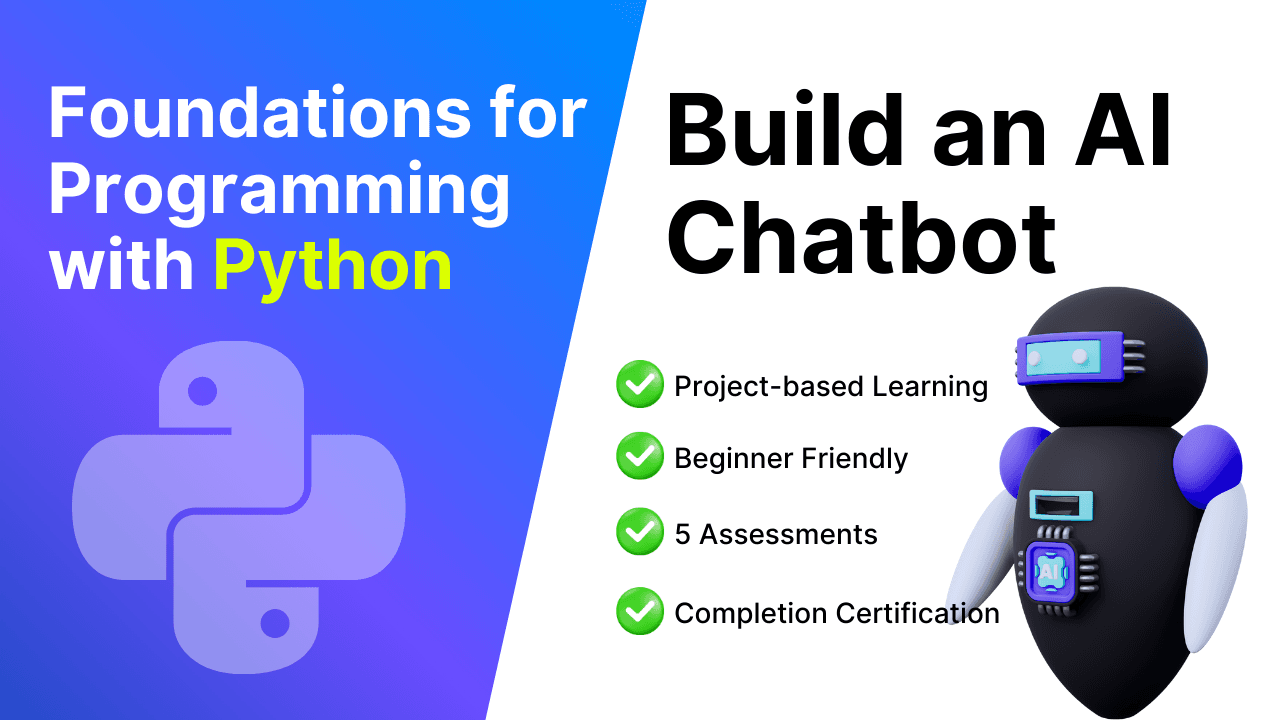 Foundations for Programming with Python

Build an AI Chatbot

Project-based Learning

Beginner Friendly

5 Assessments

Completion Certification

AI